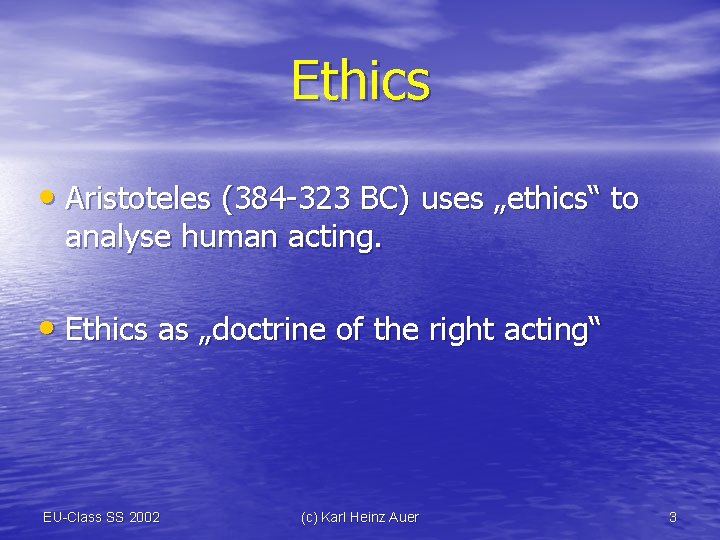 Ethics

• Aristoteles (384-323 BC) uses „ethics“ to analyse human acting.

• Ethics as „doctrine of the right acting“

EU-Class SS 2002

(c) Karl Heinz Auer

3